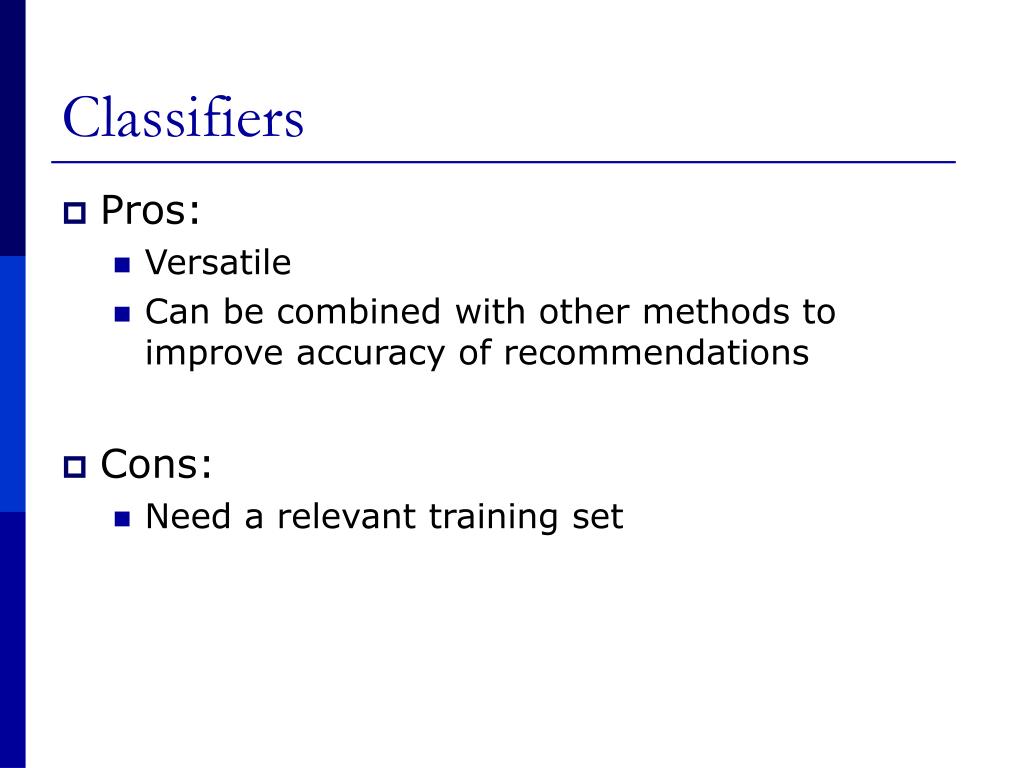 Classifiers

Pros:

Versatile

Can be combined with other methods to improve accuracy of recommendations

Cons:

Need a relevant training set